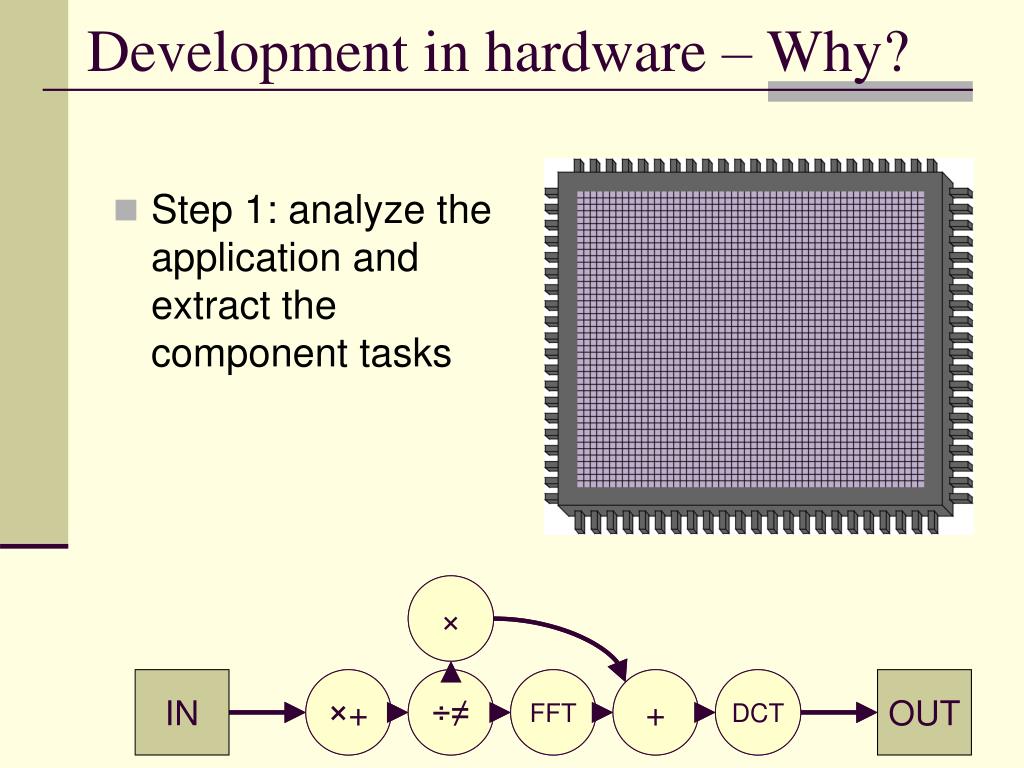 Development in hardware – Why?

Step 1: analyze the application and extract the component tasks

×

IN

×+

÷≠

FFT

+

DCT

OUT